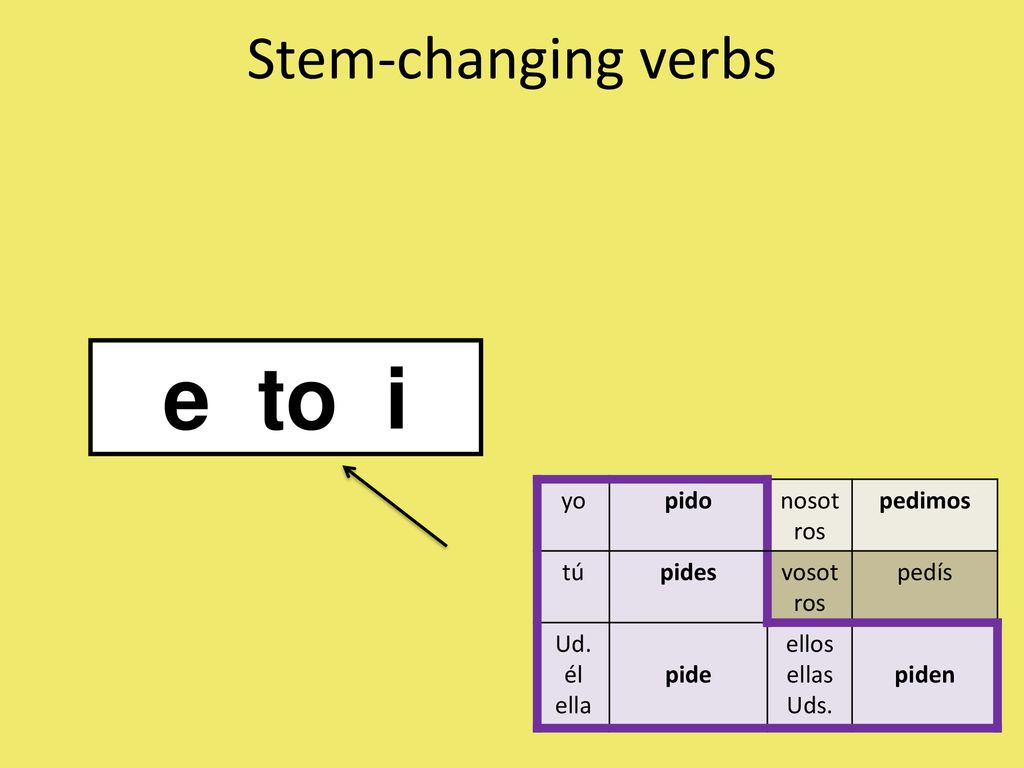 Stem-changing verbs

e to i

| yo | pido | nosotros | pedimos |
|---|---|---|---|
| tú | pides | vosotros | pedís |
| Ud. él ella | pide | ellos ellas Uds. | piden |